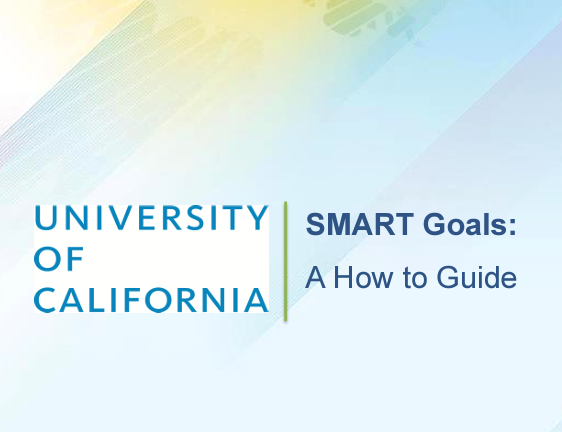 UNIVERSITY
OF
CALIFORNIA

SMART Goals:

A How to Guide